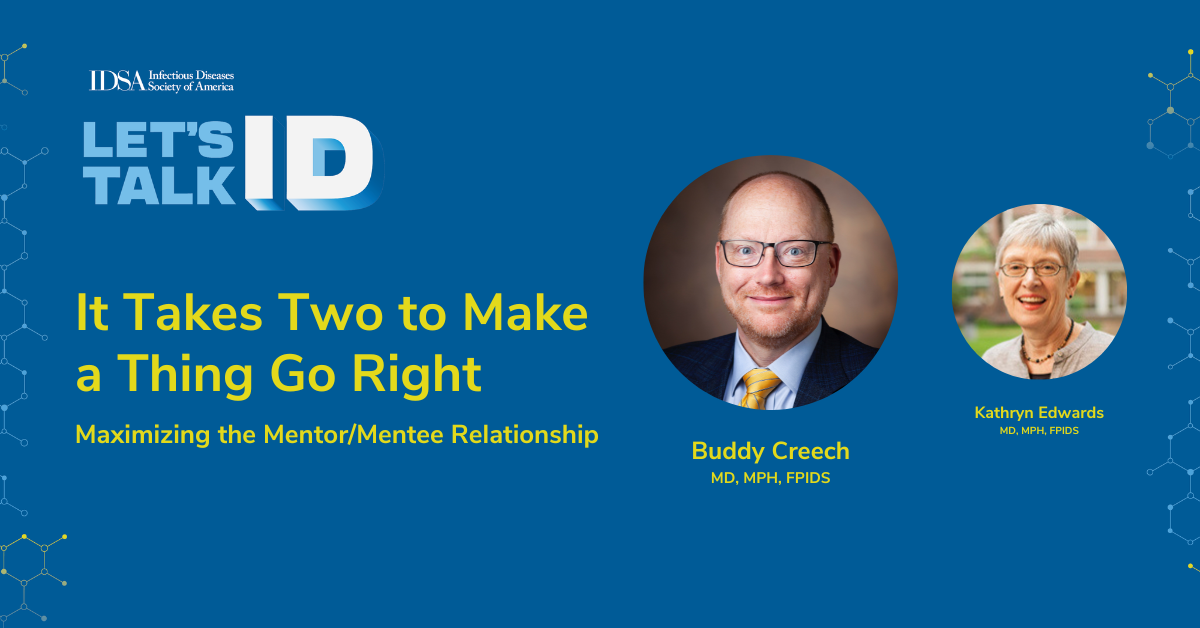 IDSA Infectious Diseases Society of America

LET'S TALK ID

It Takes Two to Make a Thing Go Right

Maximizing the Mentor/Mentee Relationship

Buddy Creech
MD, MPH, FPIDS

Kathryn Edwards
MD, MPH, FPIDS